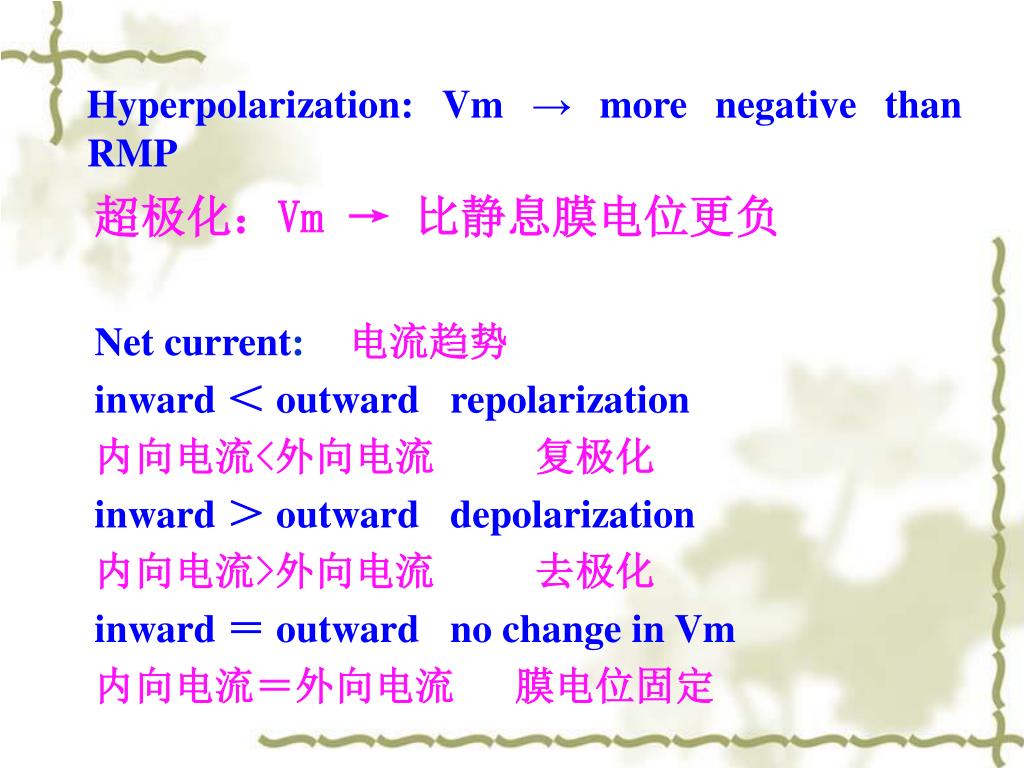 Hyperpolarization: Vm → more negative than RMP
超极化：Vm → 比静息膜电位更负

Net current: 电流趋势
inward ＜ outward repolarization
内向电流<外向电流 复极化
inward ＞ outward depolarization
内向电流>外向电流 去极化
inward ＝ outward no change in Vm
内向电流＝外向电流 膜电位固定